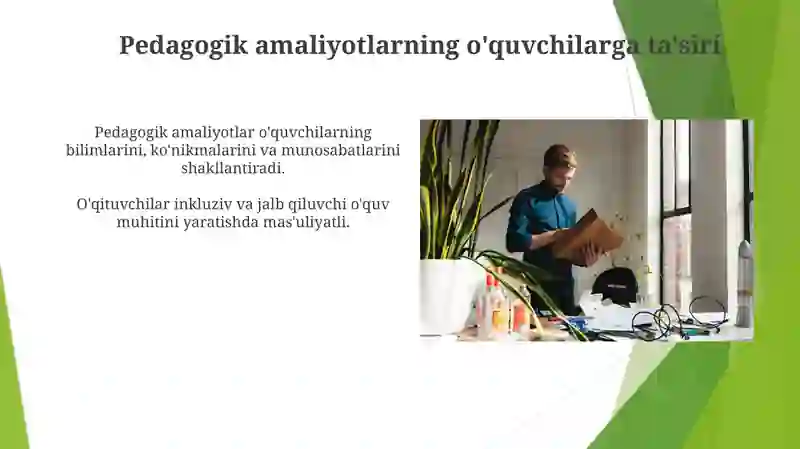 Pedagogik amaliyotlarning o'quvchilarga ta'siri

Pedagogik amaliyotlar o'quvchilarning bilimlarini, ko'nikmalarini va munosabatlarini shakllantiradi.

O'qituvchilar inkluziv va jalb qiluvchi o'quv muhitini yaratishda mas'uliyatli.